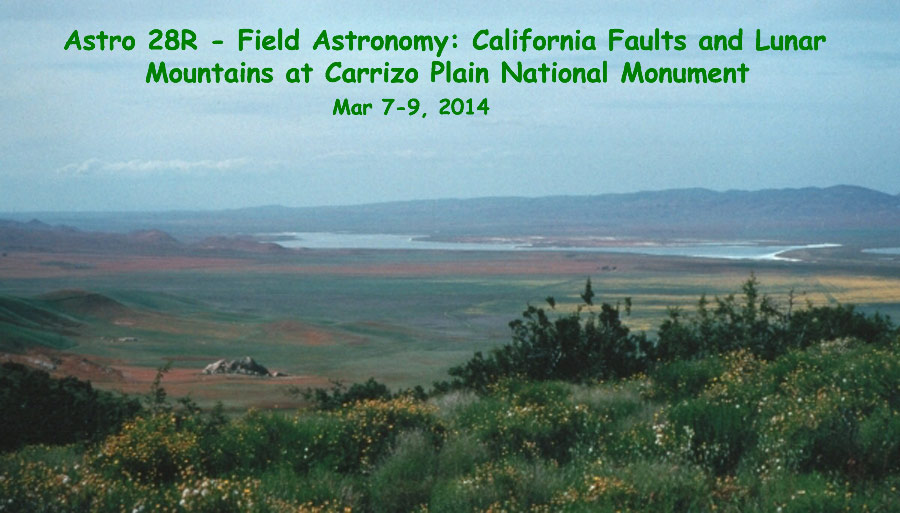 Astro 28R - Field Astronomy: California Faults and Lunar Mountains at Carrizo Plain National Monument

Mar 7-9, 2014